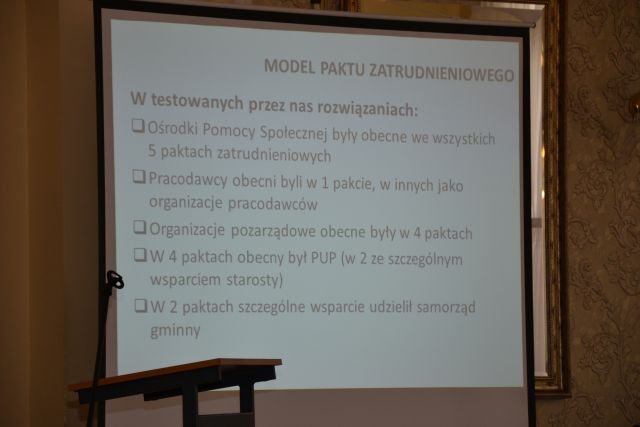 MODEL PAKTU ZATRUDNIENIOWEGO

W testowanych przez nas rozwiązaniach:

❑ Ośrodki Pomocy Społecznej były obecne we wszystkich 5 paktach zatrudnieniowych

❑ Pracodawcy obecni byli w 1 pakcie, w innych jako organizacje pracodawców

❑ Organizacje pozarządowe obecne były w 4 paktach

❑ W 4 paktach obecny był PUP (w 2 ze szczególnym wsparciem starosty)

❑ W 2 paktach szczególne wsparcie udzielił samorząd gminny